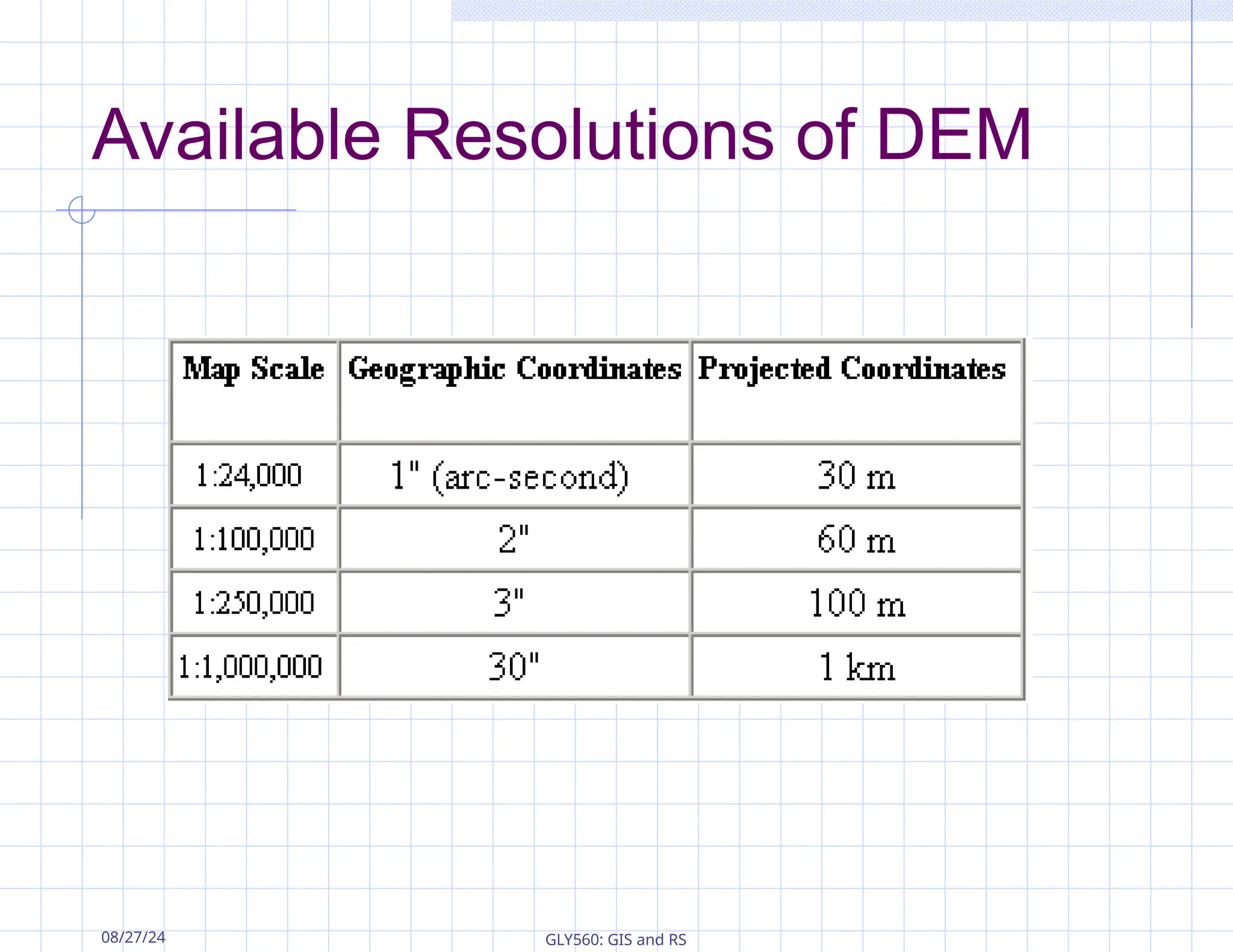 Available Resolutions of DEM

| Map Scale | Geographic Coordinates | Projected Coordinates |
|---|---|---|
| 1:24,000 | 1" (arc-second) | 30 m |
| 1:100,000 | 2" | 60 m |
| 1:250,000 | 3" | 100 m |
| 1:1,000,000 | 30" | 1 km |

08/27/24

GLY560: GIS and RS